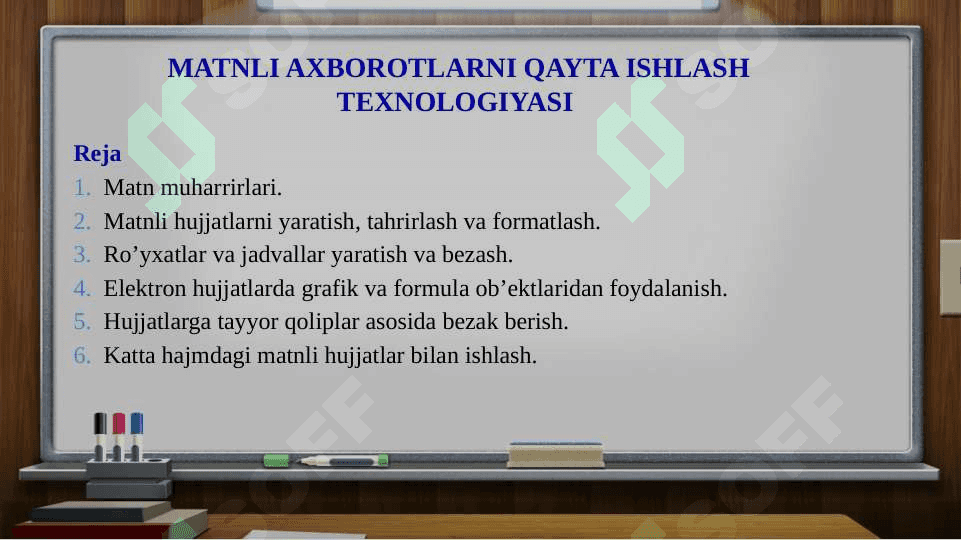 MATNLI AXBOROTLARNI QAYTA ISHLASH TEXNOLOGIYASI

Reja

1. Matn muharrirlari.
2. Matnli hujjatlarni yaratish, tahrirlash va formatlash.
3. Ro’yxatlar va jadvallar yaratish va bezash.
4. Elektron hujjatlarda grafik va formula ob’ektlaridan foydalanish.
5. Hujjatlarga tayyor qoliplar asosida bezak berish.
6. Katta hajmdagi matnli hujjatlar bilan ishlash.